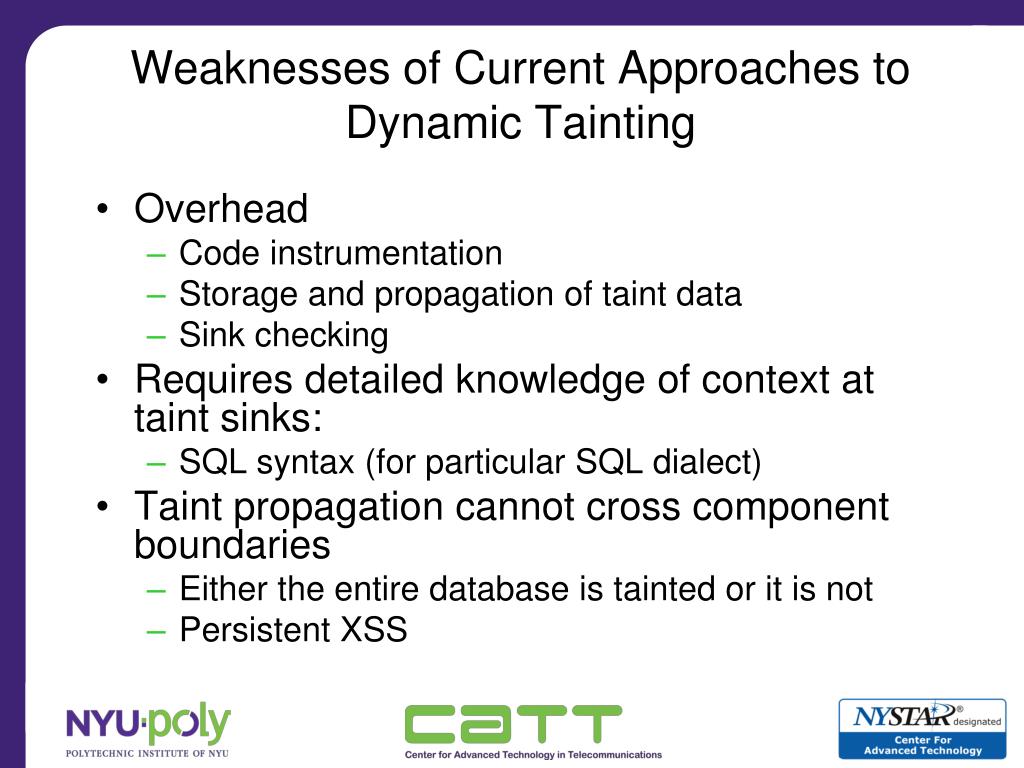 Weaknesses of Current Approaches to Dynamic Tainting

• Overhead
– Code instrumentation
– Storage and propagation of taint data
– Sink checking
• Requires detailed knowledge of context at taint sinks:
– SQL syntax (for particular SQL dialect)
• Taint propagation cannot cross component boundaries
– Either the entire database is tainted or it is not
– Persistent XSS

NYU·poly
POLYTECHNIC INSTITUTE OF NYU

CATT
Center for Advanced Technology in Telecommunications

NYSTAR® designated
Center For Advanced Technology